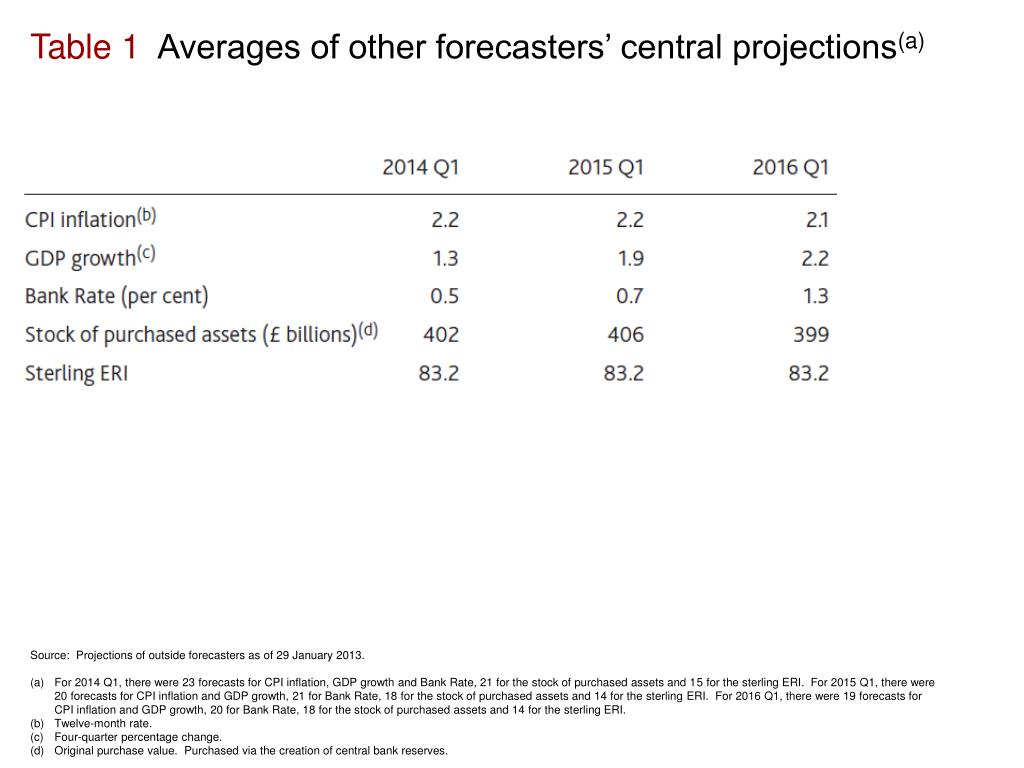 Table 1 Averages of other forecasters' central projections$^{(a)}$

| | 2014 Q1 | 2015 Q1 | 2016 Q1 |
|---|---|---|---|
| CPI inflation$^{(b)}$ | 2.2 | 2.2 | 2.1 |
| GDP growth$^{(c)}$ | 1.3 | 1.9 | 2.2 |
| Bank Rate (per cent) | 0.5 | 0.7 | 1.3 |
| Stock of purchased assets (£ billions)$^{(d)}$ | 402 | 406 | 399 |
| Sterling ERI | 83.2 | 83.2 | 83.2 |

Source: Projections of outside forecasters as of 29 January 2013.

(a) For 2014 Q1, there were 23 forecasts for CPI inflation, GDP growth and Bank Rate, 21 for the stock of purchased assets and 15 for the sterling ERI. For 2015 Q1, there were 20 forecasts for CPI inflation and GDP growth, 21 for Bank Rate, 18 for the stock of purchased assets and 14 for the sterling ERI. For 2016 Q1, there were 19 forecasts for CPI inflation and GDP growth, 20 for Bank Rate, 18 for the stock of purchased assets and 14 for the sterling ERI.
(b) Twelve-month rate.
(c) Four-quarter percentage change.
(d) Original purchase value. Purchased via the creation of central bank reserves.